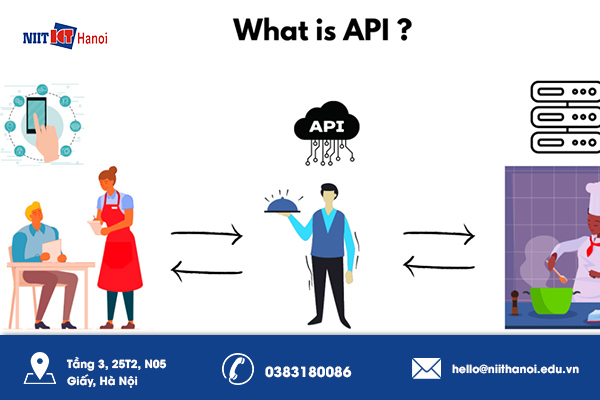 NIIT ICT Hanoi

What is API ?

API

Tầng 3, 25T2, N05
Giấy, Hà Nội

0383180086

hello@niithanoi.edu.vn